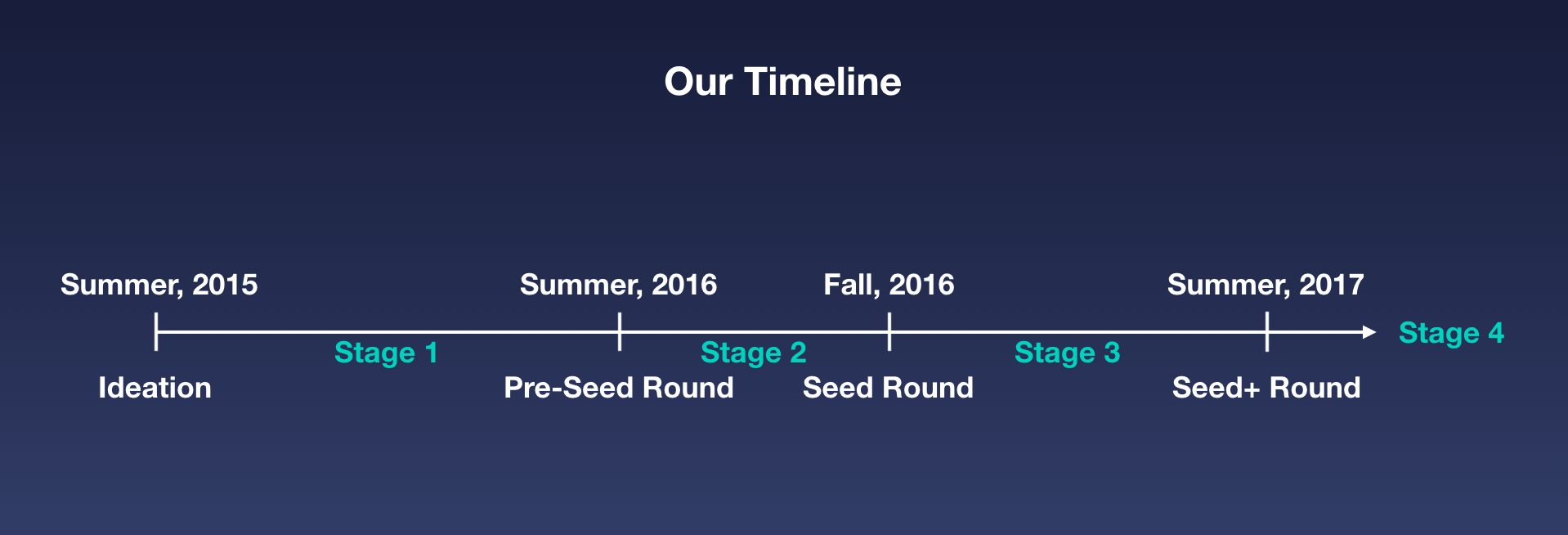 Our Timeline

Summer, 2015
Ideation

Stage 1

Summer, 2016
Pre-Seed Round

Stage 2

Fall, 2016
Seed Round

Stage 3

Summer, 2017
Seed+ Round

Stage 4